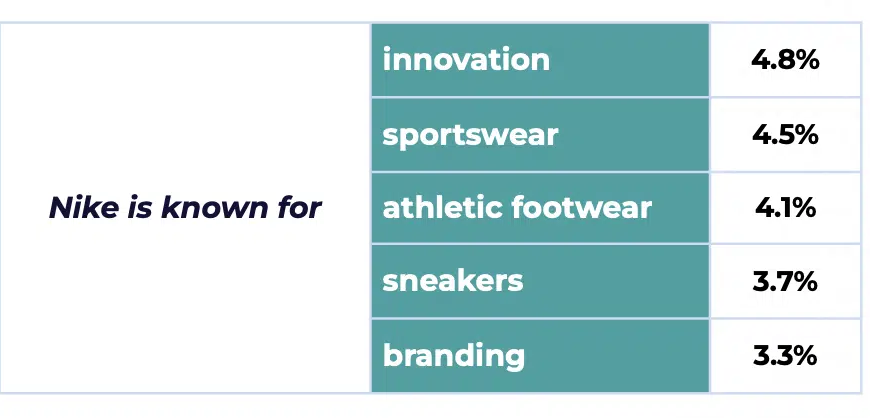 | Nike is known for | innovation | 4.8% |
|---|---|---|
| | sportswear | 4.5% |
| | athletic footwear | 4.1% |
| | sneakers | 3.7% |
| | branding | 3.3% |